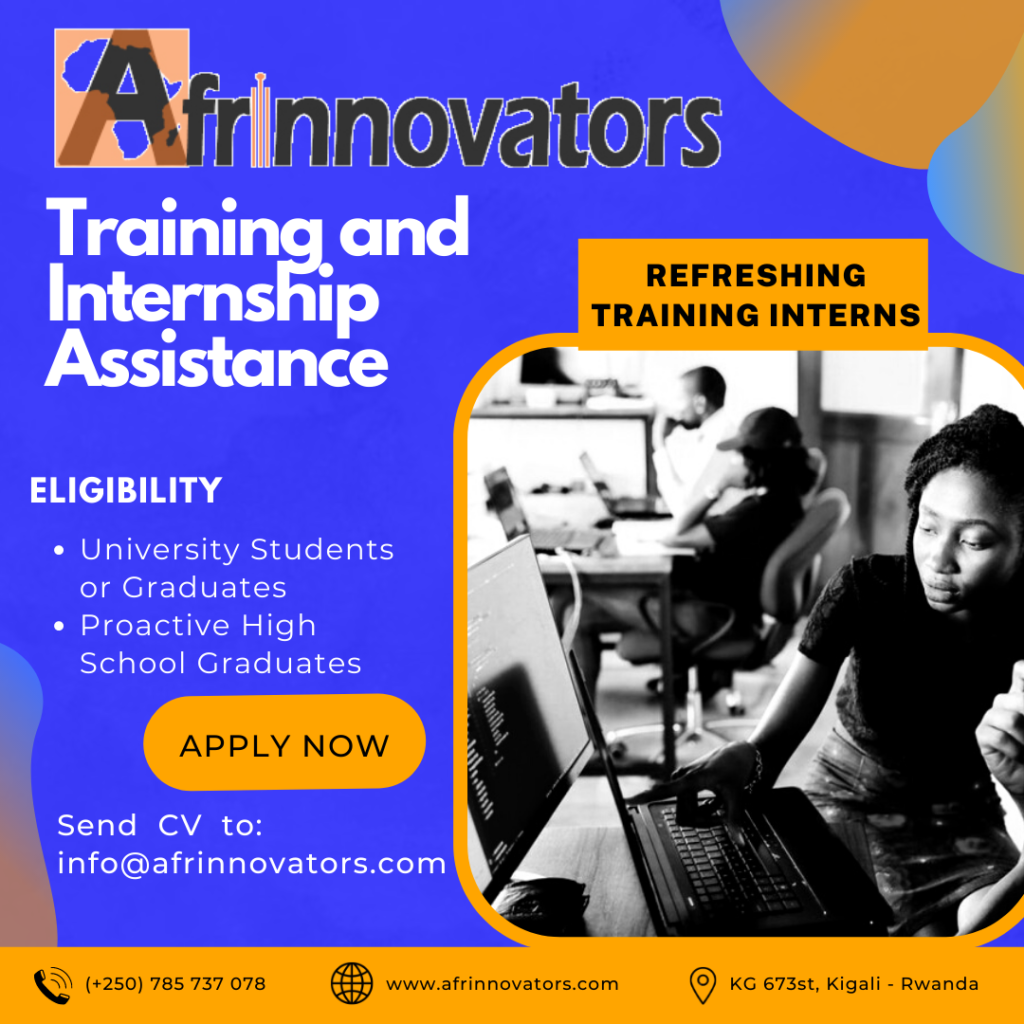 Afrinnovators

Training and Internship Assistance

REFRESHING TRAINING INTERNS

ELIGIBILITY

• University Students or Graduates
• Proactive High School Graduates

APPLY NOW

Send CV to: info@afrinnovators.com

(+250) 785 737 078

www.afrinnovators.com

KG 673st, Kigali - Rwanda